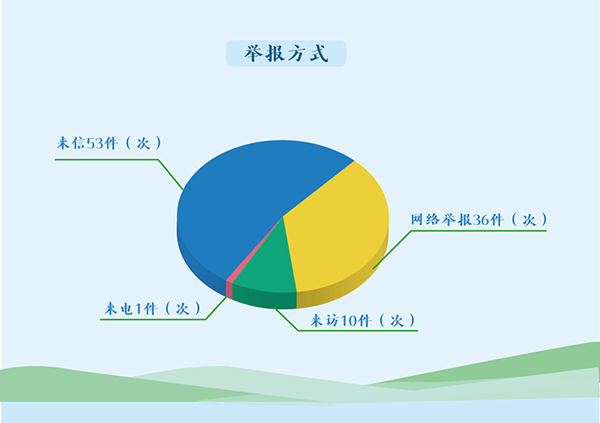 举报方式

来信53件（次）

网络举报36件（次）

来电1件（次）

来访10件（次）